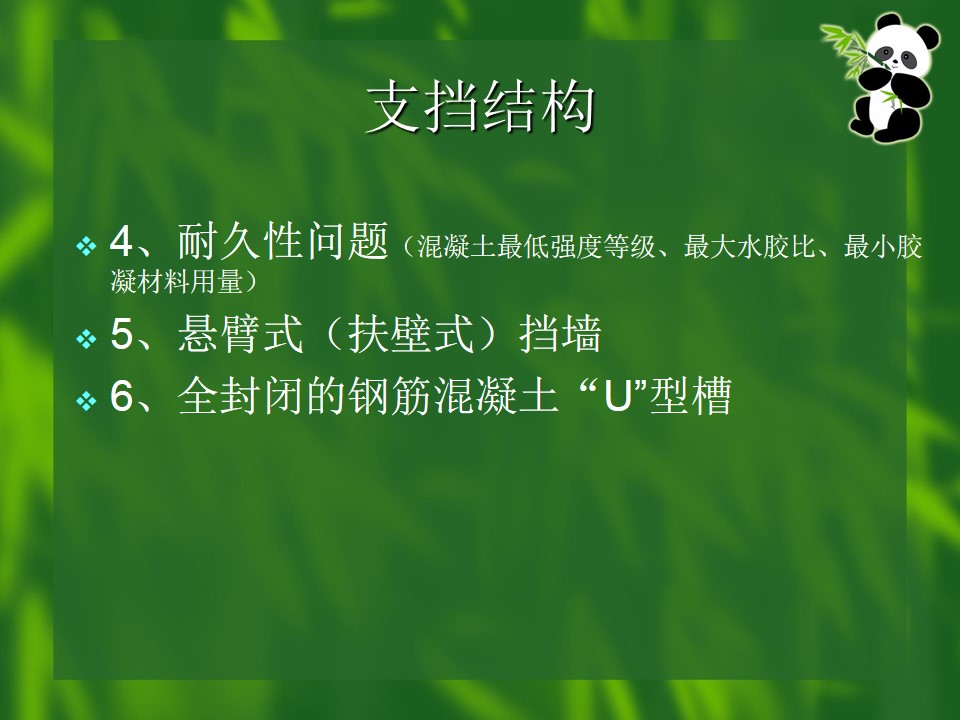 支挡结构

❖ 4、耐久性问题（混凝土最低强度等级、最大水胶比、最小胶凝材料用量）

❖ 5、悬臂式（扶壁式）挡墙

❖ 6、全封闭的钢筋混凝土 “U”型槽